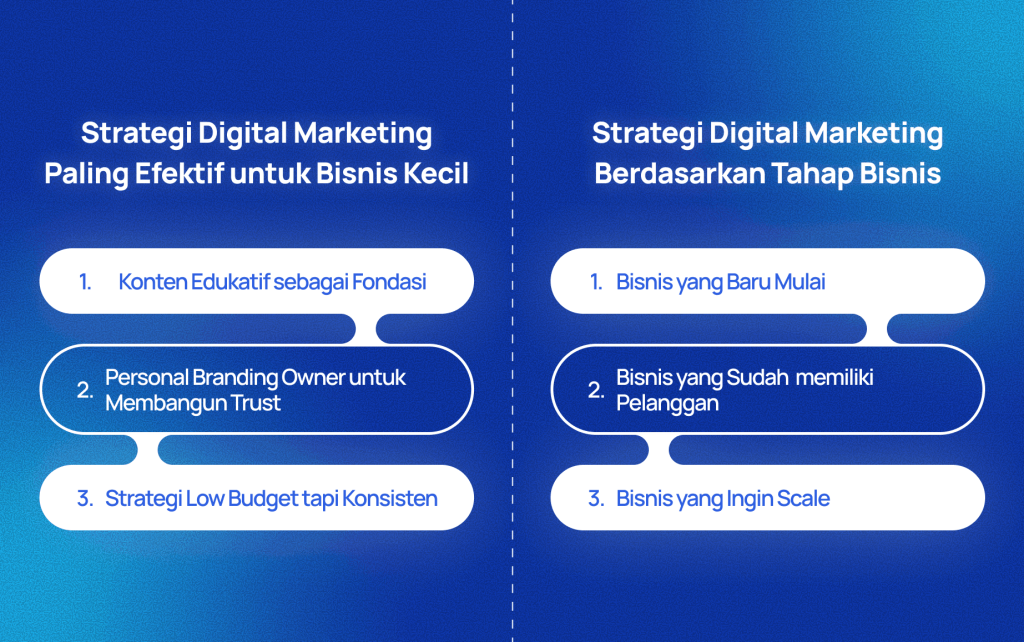 Strategi Digital Marketing Paling Efektif untuk Bisnis Kecil

1. Konten Edukatif sebagai Fondasi

2. Personal Branding Owner untuk Membangun Trust

3. Strategi Low Budget tapi Konsisten

Strategi Digital Marketing Berdasarkan Tahap Bisnis

1. Bisnis yang Baru Mulai

2. Bisnis yang Sudah memiliki Pelanggan

3. Bisnis yang Ingin Scale